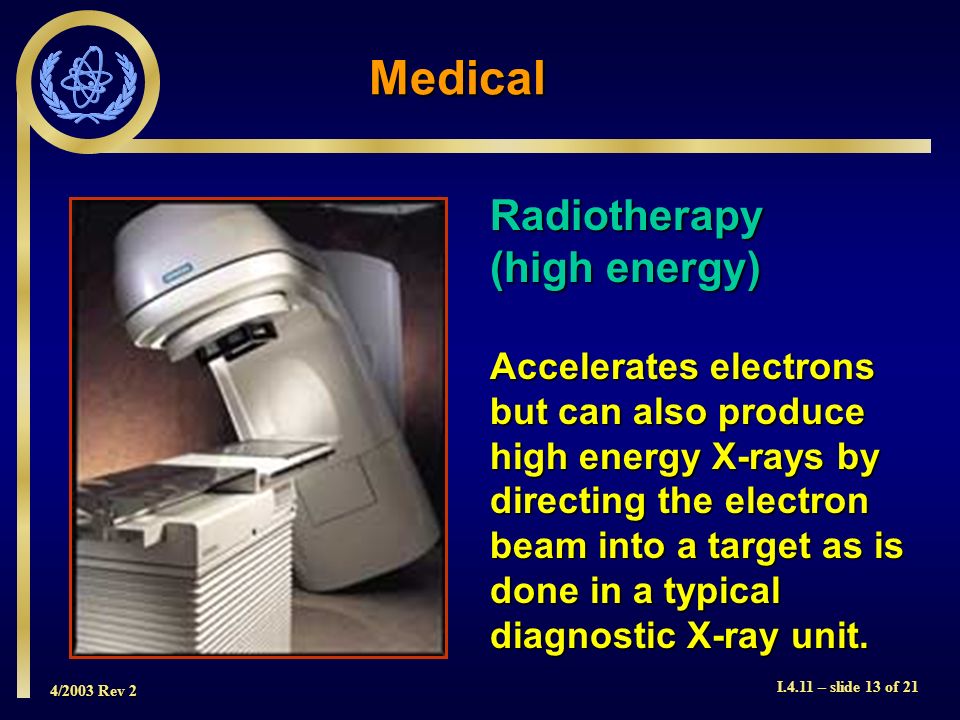 Medical

Radiotherapy (high energy)

Accelerates electrons but can also produce high energy X-rays by directing the electron beam into a target as is done in a typical diagnostic X-ray unit.

4/2003 Rev 2

I.4.11 – slide 13 of 21